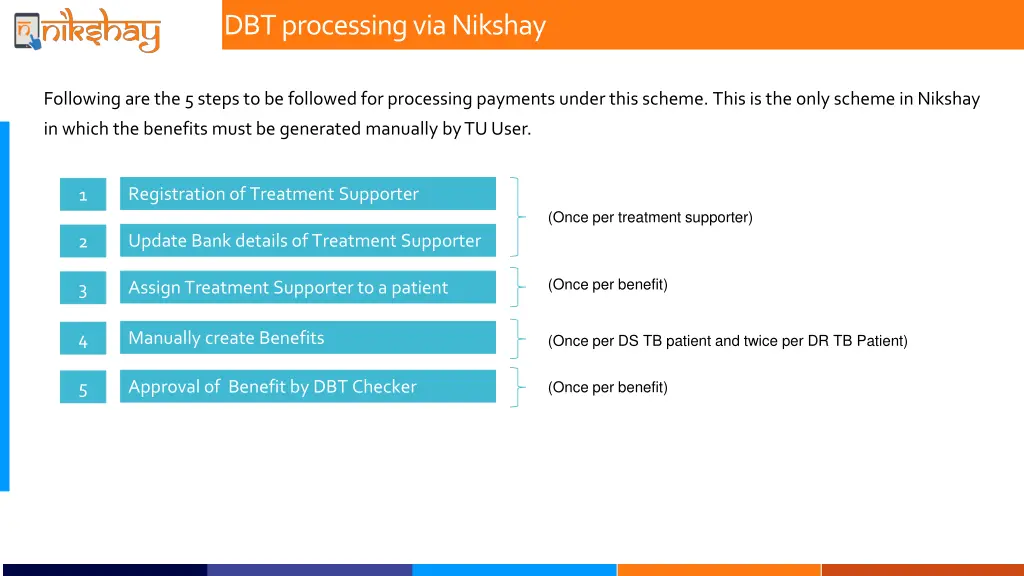 nikshay

DBT processing via Nikshay

Following are the 5 steps to be followed for processing payments under this scheme. This is the only scheme in Nikshay in which the benefits must be generated manually by TU User.

1 Registration of Treatment Supporter

2 Update Bank details of Treatment Supporter

(Once per treatment supporter)

3 Assign Treatment Supporter to a patient

(Once per benefit)

4 Manually create Benefits

(Once per DS TB patient and twice per DR TB Patient)

5 Approval of Benefit by DBT Checker

(Once per benefit)